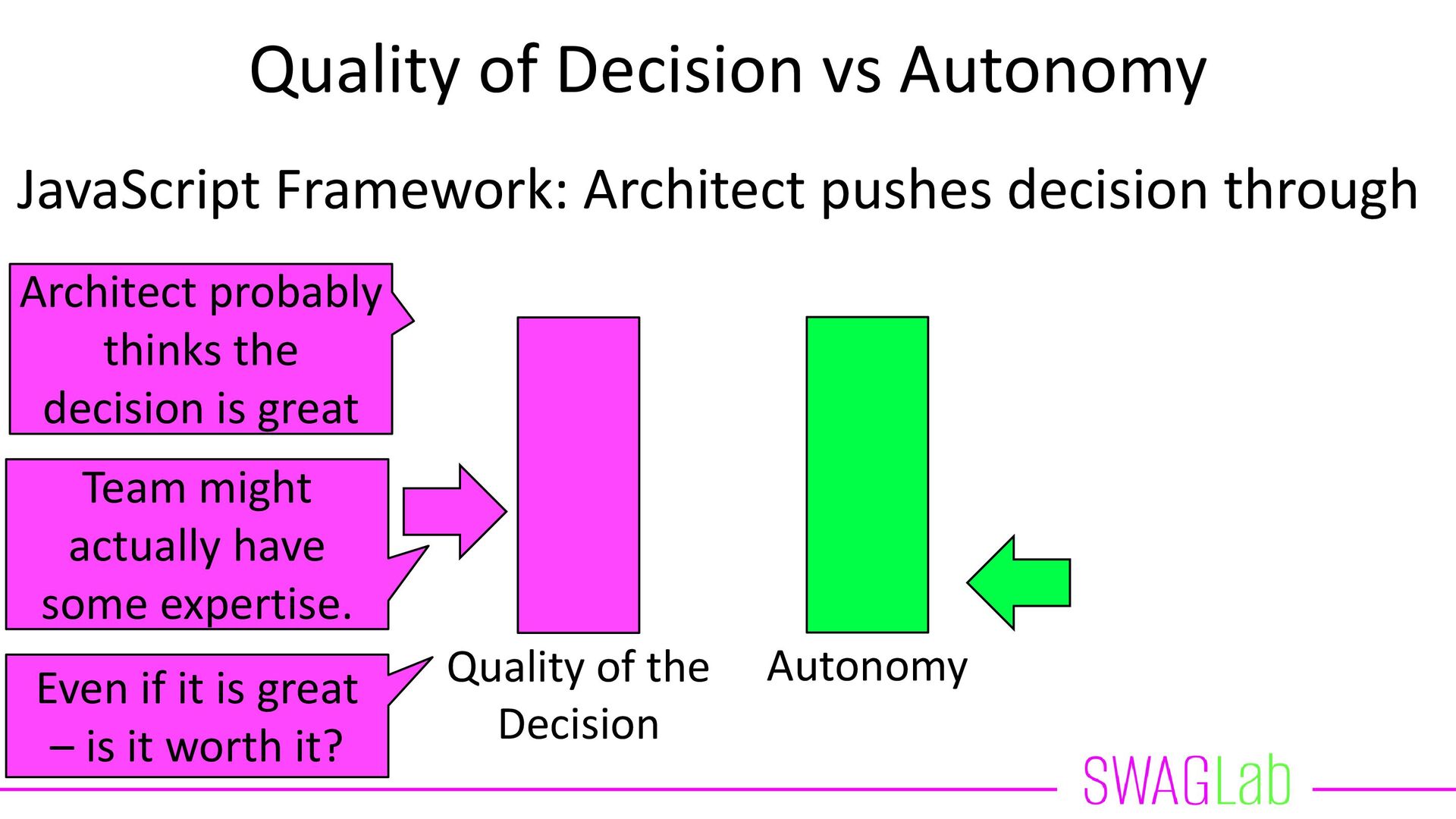 Quality of Decision vs Autonomy

JavaScript Framework: Architect pushes decision through

Architect probably thinks the decision is great

Team might actually have some expertise.

Even if it is great – is it worth it?

Quality of the Decision

Autonomy

SWAGLab